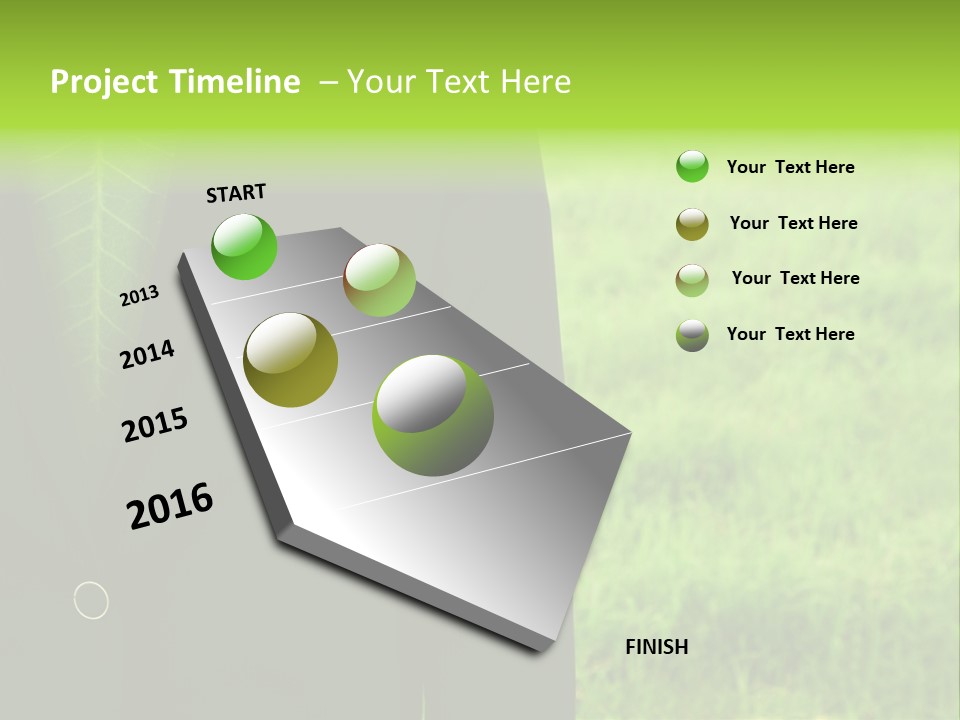 Project Timeline – Your Text Here

START

2013

2014

2015

2016

FINISH

Your Text Here

Your Text Here

Your Text Here

Your Text Here